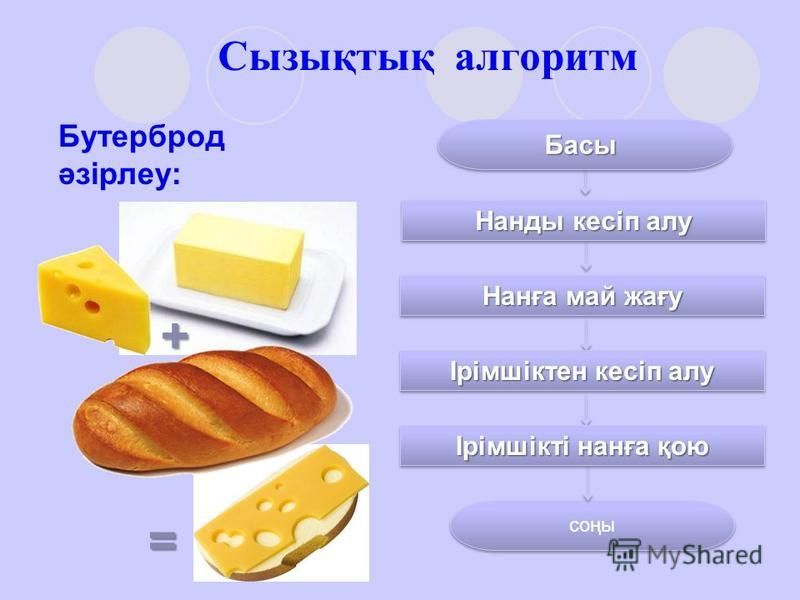 Сызықтық алгоритм

Бутерброд әзірлеу:

+

=

Басы

Нанды кесіп алу

Нанға май жағу

Ірімшіктен кесіп алу

Ірімшікті нанға қою

соңы

MyShared